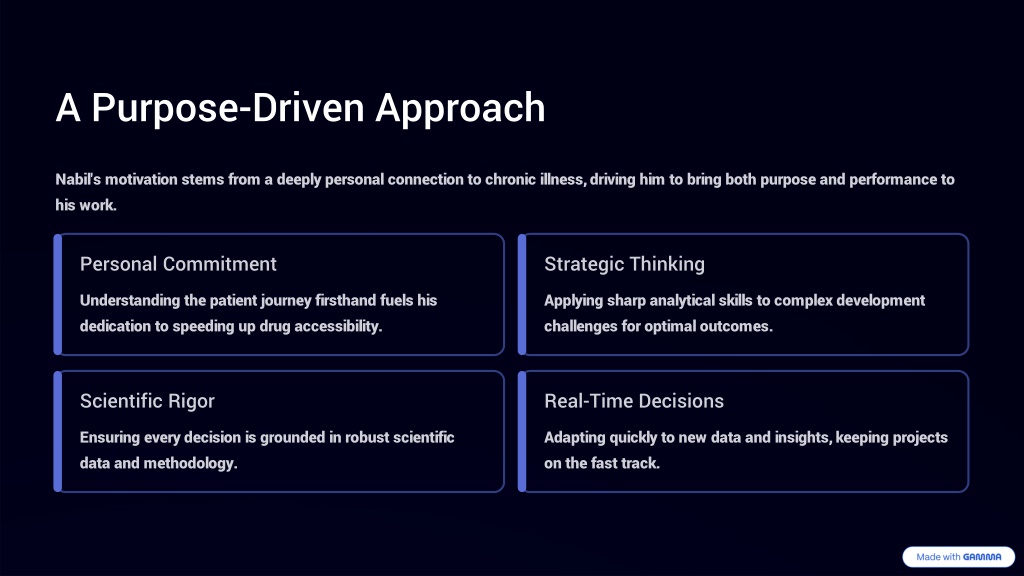 A Purpose-Driven Approach

Nabil's motivation stems from a deeply personal connection to chronic illness, driving him to bring both purpose and performance to his work.

Personal Commitment

Understanding the patient journey firsthand fuels his dedication to speeding up drug accessibility.

Strategic Thinking

Applying sharp analytical skills to complex development challenges for optimal outcomes.

Scientific Rigor

Ensuring every decision is grounded in robust scientific data and methodology.

Real-Time Decisions

Adapting quickly to new data and insights, keeping projects on the fast track.

Made with GAMMA